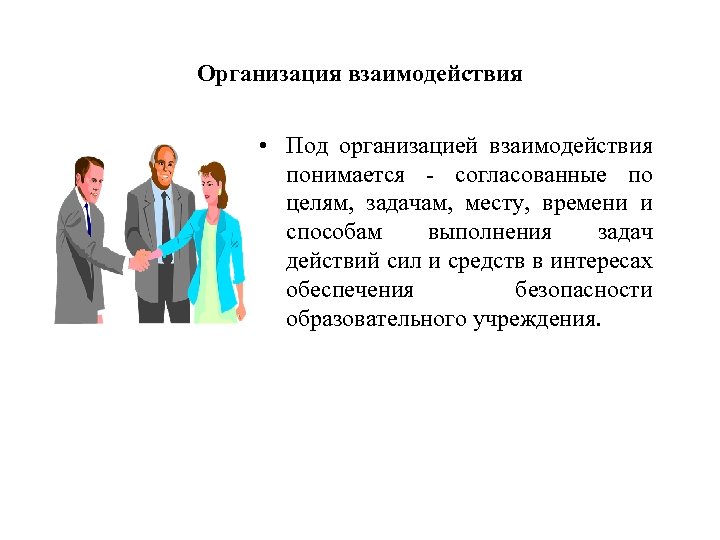 Организация взаимодействия

• Под организацией взаимодействия понимается - согласованные по целям, задачам, месту, времени и способам выполнения задач действий сил и средств в интересах обеспечения безопасности образовательного учреждения.